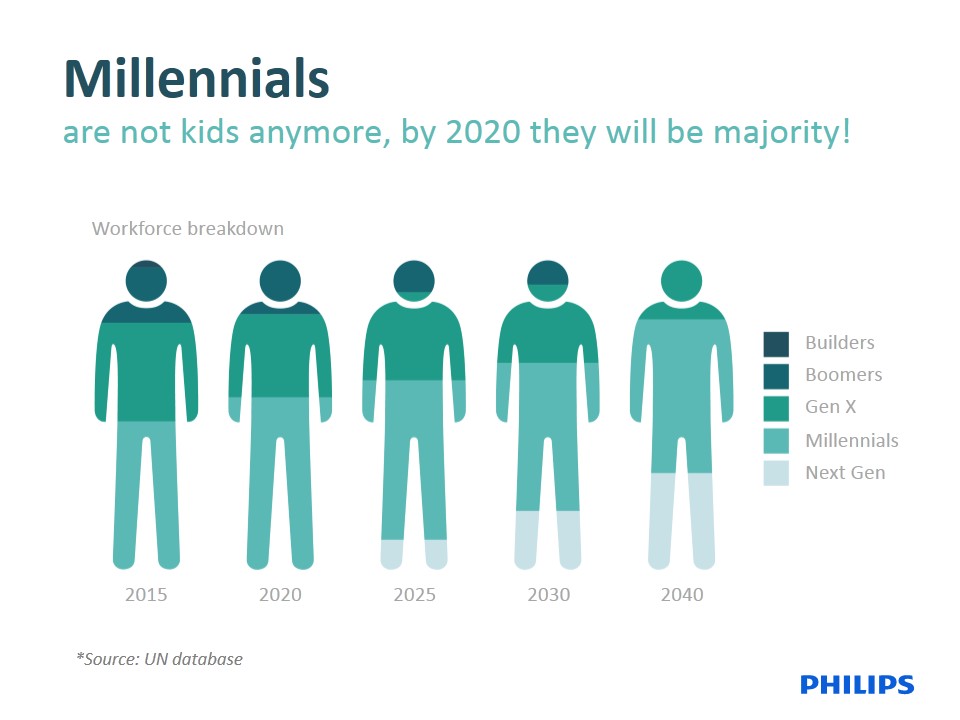 Millennials
are not kids anymore, by 2020 they will be majority!

Workforce breakdown

Builders
Boomers
Gen X
Millennials
Next Gen

2015
2020
2025
2030
2040

*Source: UN database

PHILIPS